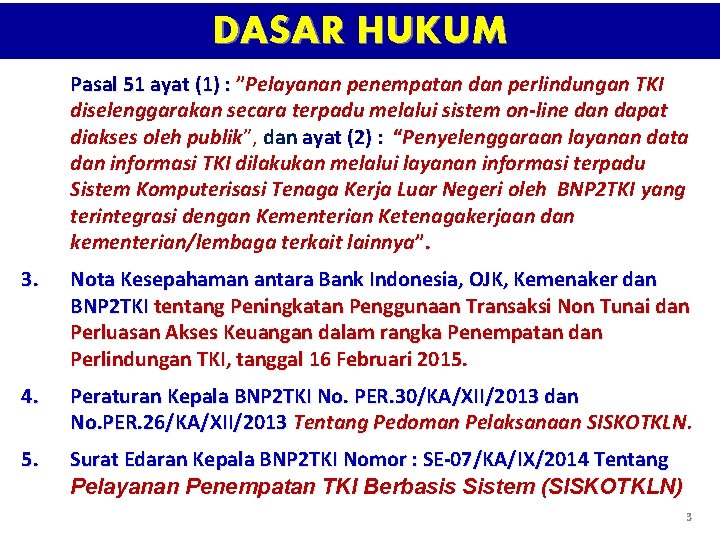 DASAR HUKUM

Pasal 51 ayat (1) : "Pelayanan penempatan dan perlindungan TKI diselenggarakan secara terpadu melalui sistem on-line dan dapat diakses oleh publik", dan ayat (2) : "Penyelenggaraan layanan data dan informasi TKI dilakukan melalui layanan informasi terpadu Sistem Komputerisasi Tenaga Kerja Luar Negeri oleh BNP2TKI yang terintegrasi dengan Kementerian Ketenagakerjaan dan kementerian/lembaga terkait lainnya".

3. Nota Kesepahaman antara Bank Indonesia, OJK, Kemenaker dan BNP2TKI tentang Peningkatan Penggunaan Transaksi Non Tunai dan Perluasan Akses Keuangan dalam rangka Penempatan dan Perlindungan TKI, tanggal 16 Februari 2015.

4. Peraturan Kepala BNP2TKI No. PER.30/KA/XII/2013 dan No.PER.26/KA/XII/2013 Tentang Pedoman Pelaksanaan SISKOTKLN.

5. Surat Edaran Kepala BNP2TKI Nomor : SE-07/KA/IX/2014 Tentang Pelayanan Penempatan TKI Berbasis Sistem (SISKOTKLN)

3